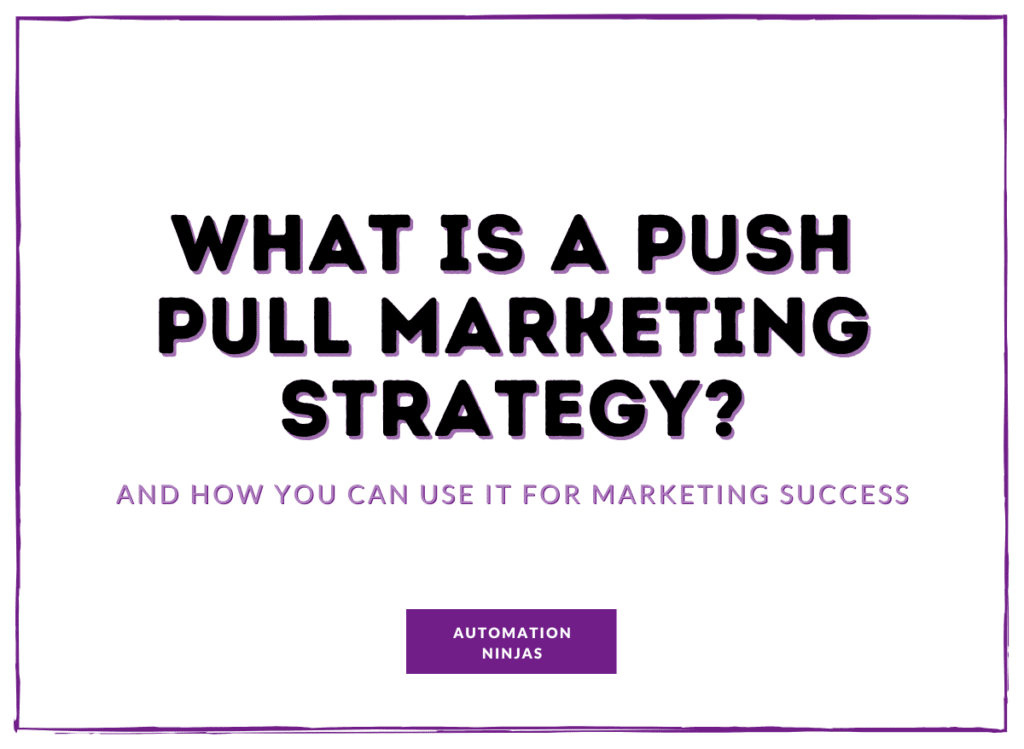 WHAT IS A PUSH PULL MARKETING STRATEGY?

AND HOW YOU CAN USE IT FOR MARKETING SUCCESS

AUTOMATION NINJAS